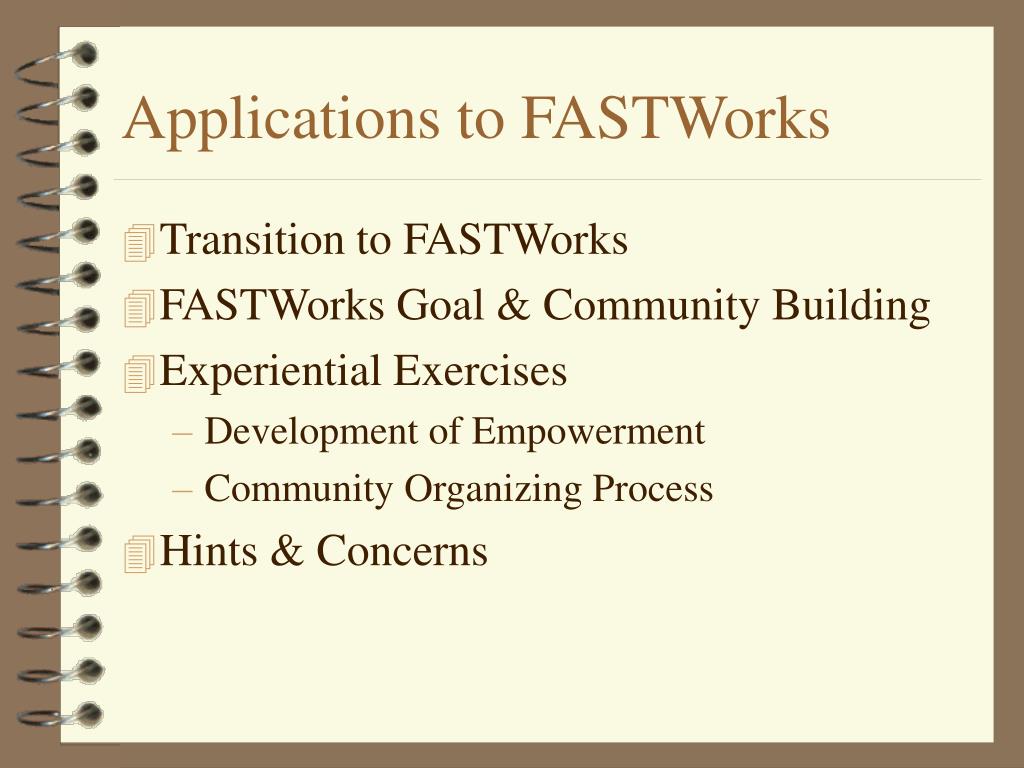 Applications to FASTWorks

Transition to FASTWorks
FASTWorks Goal & Community Building
Experiential Exercises
– Development of Empowerment
– Community Organizing Process
Hints & Concerns